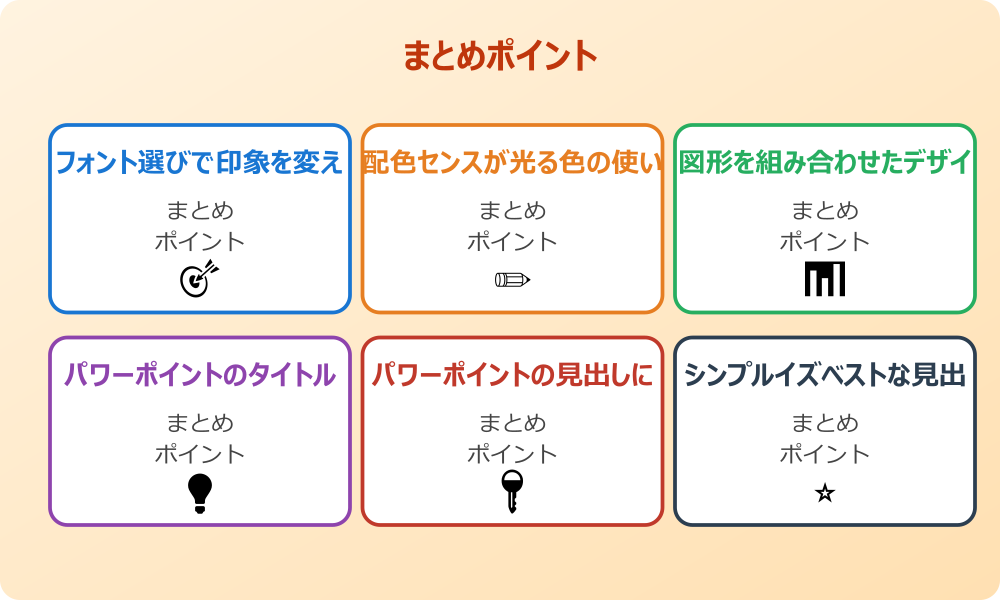 まとめポイント

フォント選びで印象を変え

まとめ
ポイント

配色センスが光る色の使い

まとめ
ポイント

図形を組み合わせたデザイ

まとめ
ポイント

パワーポイントのタイトル

まとめ
ポイント

パワーポイントの見出しに

まとめ
ポイント

シンプルイズベストな見出

まとめ
ポイント

☆